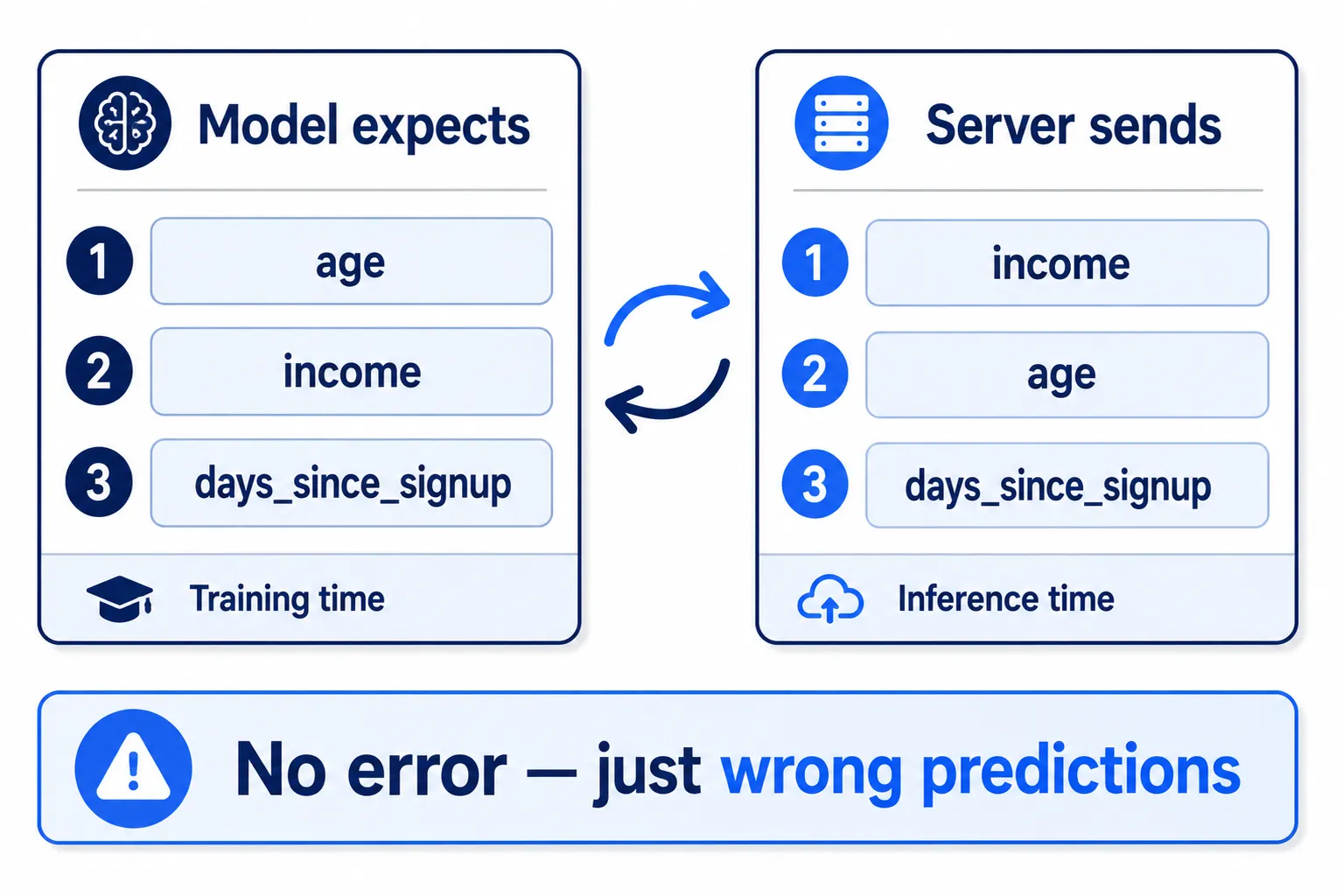 Model expects

1 age
2 income
3 days_since_signup

Training time

Server sends

1 income
2 age
3 days_since_signup

Inference time

No error — just wrong predictions